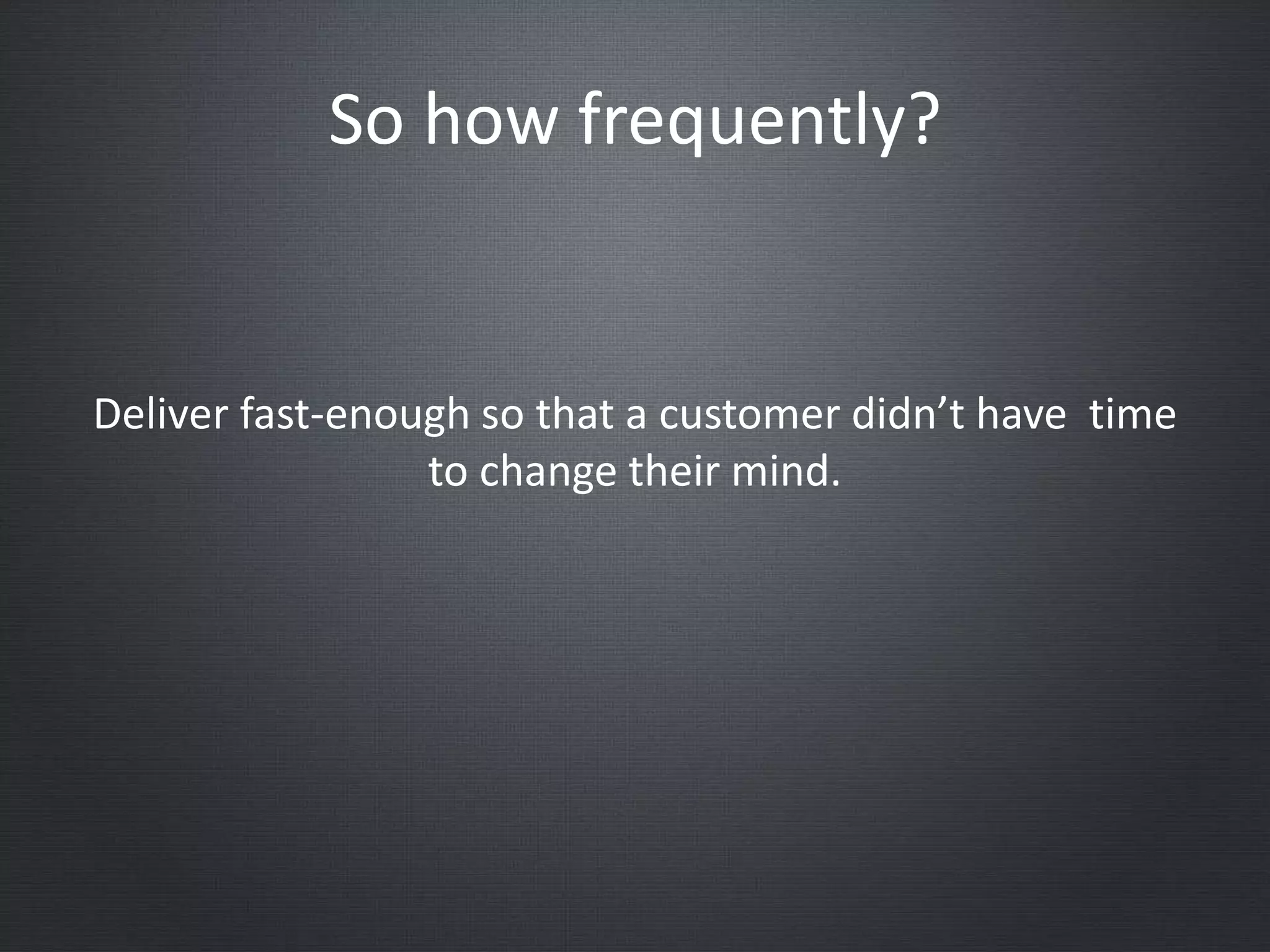 So how frequently?

Deliver fast-enough so that a customer didn’t have time to change their mind.